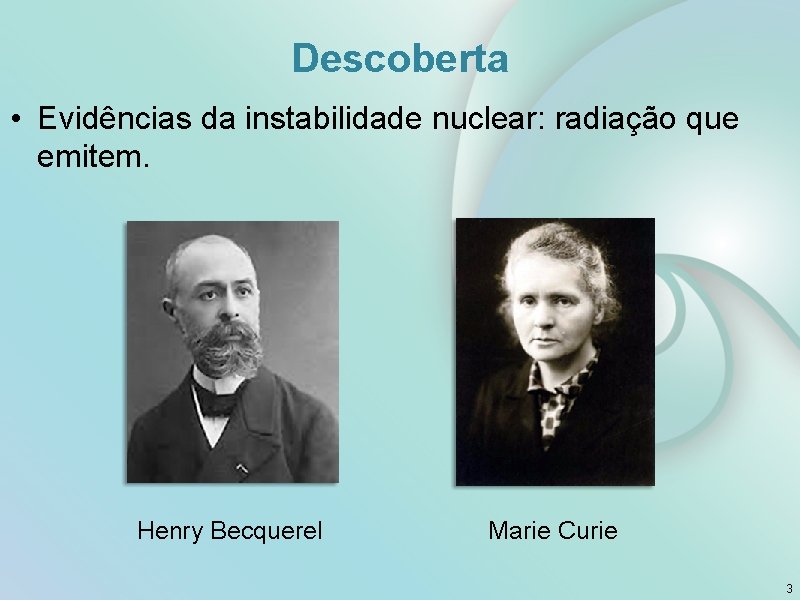 Descoberta

• Evidências da instabilidade nuclear: radiação que emitem.

Henry Becquerel

Marie Curie

3